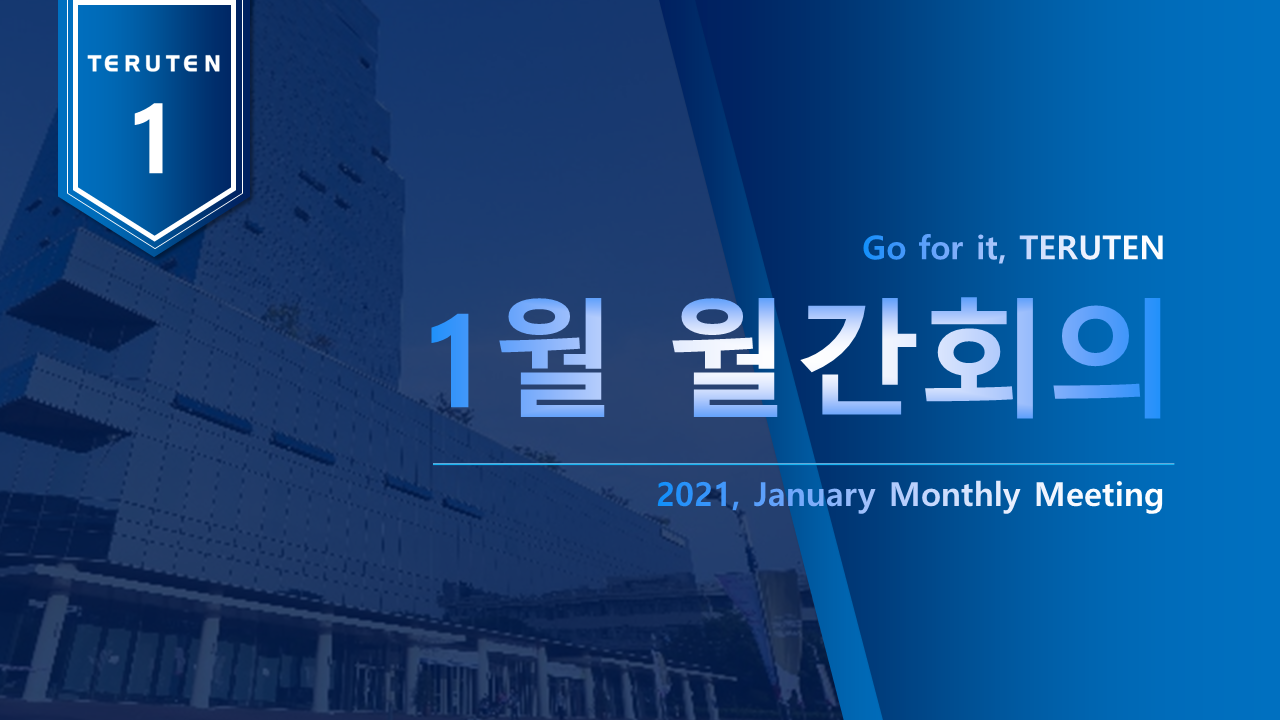 TERUTEN
1

Go for it, TERUTEN

1월 월간회의

2021, January Monthly Meeting